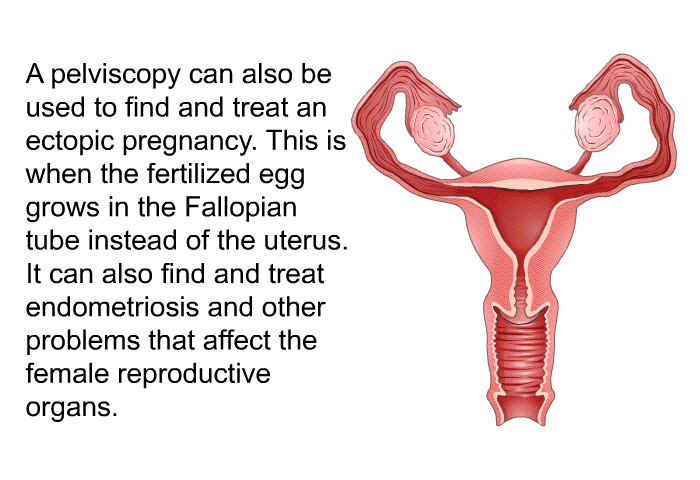 A pelviscopy can also be used to find and treat an ectopic pregnancy. This is when the fertilized egg grows in the Fallopian tube instead of the uterus. It can also find and treat endometriosis and other problems that affect the female reproductive organs.